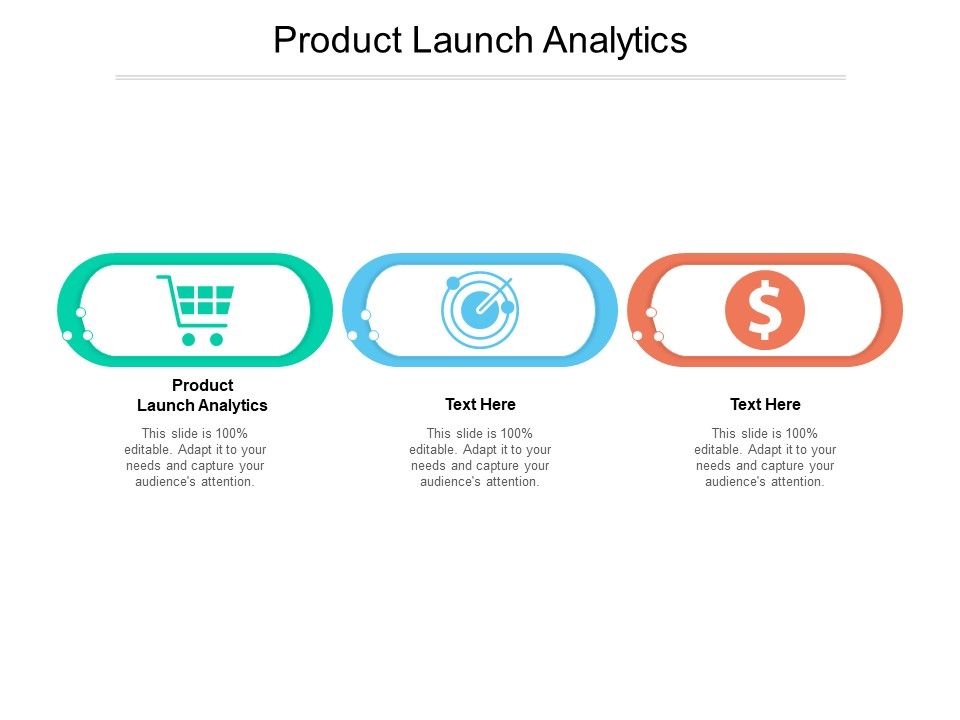 Product Launch Analytics

$

Product Launch Analytics

This slide is 100% editable. Adapt it to your needs and capture your audience's attention.

Text Here

This slide is 100% editable. Adapt it to your needs and capture your audience's attention.

Text Here

This slide is 100% editable. Adapt it to your needs and capture your audience's attention.